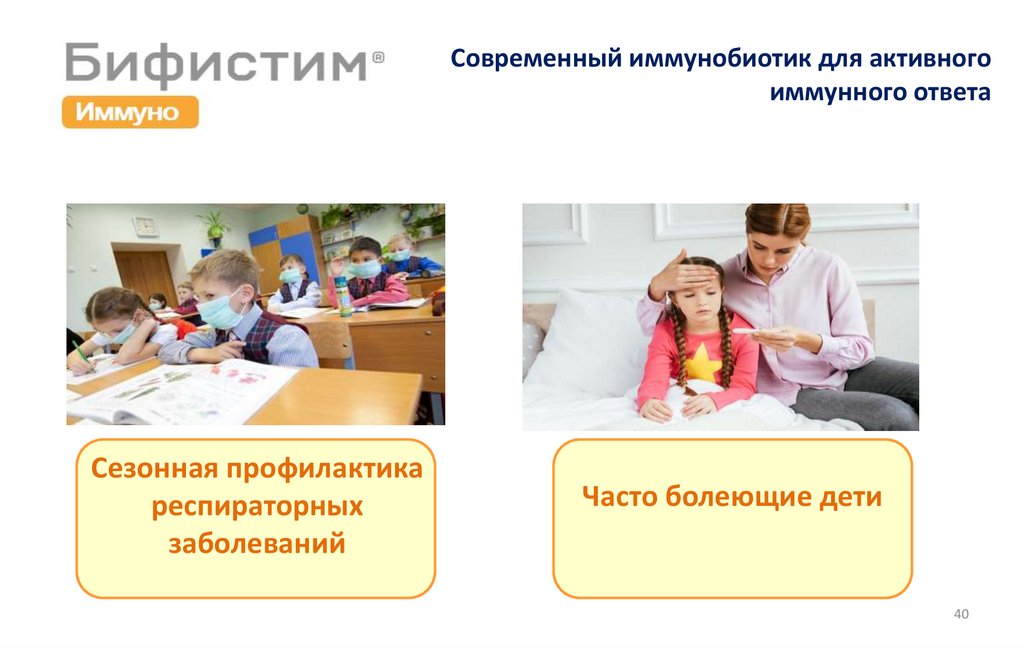 Бифистим®
Иммуно

Современный иммунобиотик для активного иммунного ответа

Сезонная профилактика респираторных заболеваний

Часто болеющие дети

40